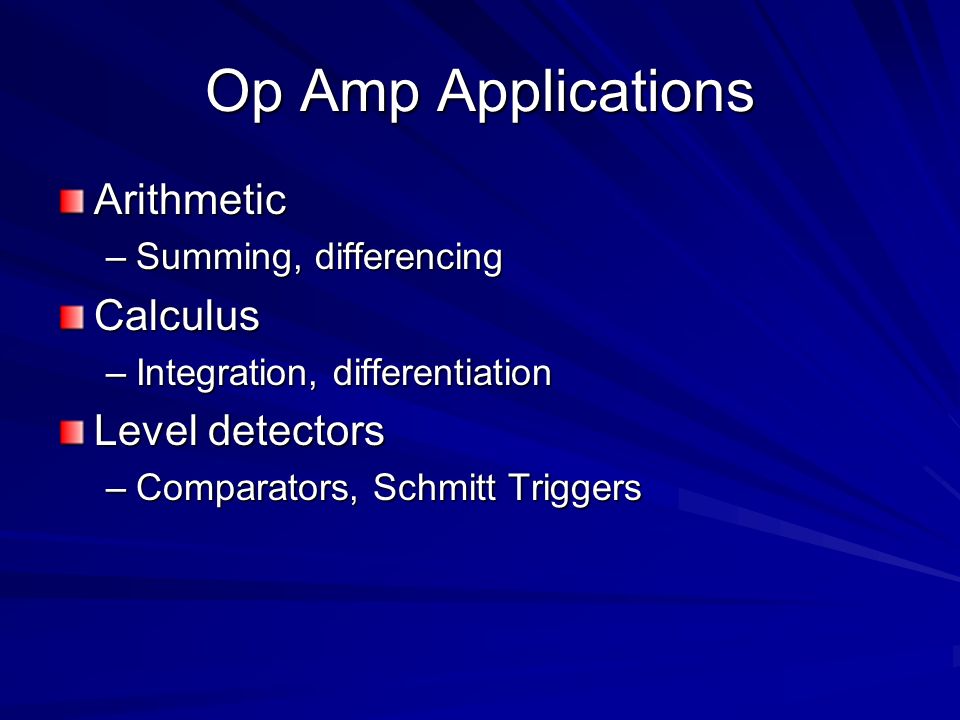 Op Amp Applications

Arithmetic
– Summing, differencing

Calculus
– Integration, differentiation

Level detectors
– Comparators, Schmitt Triggers